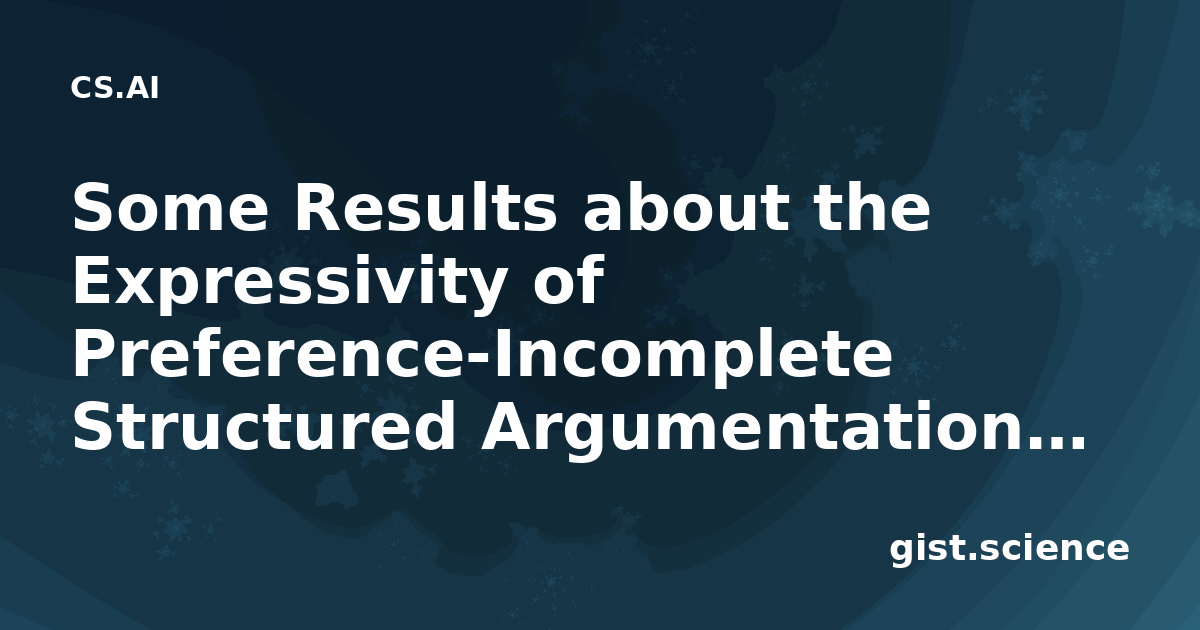 CS.AI

Some Results about the Expressivity of Preference-Incomplete Structured Argumentation…

gist.science